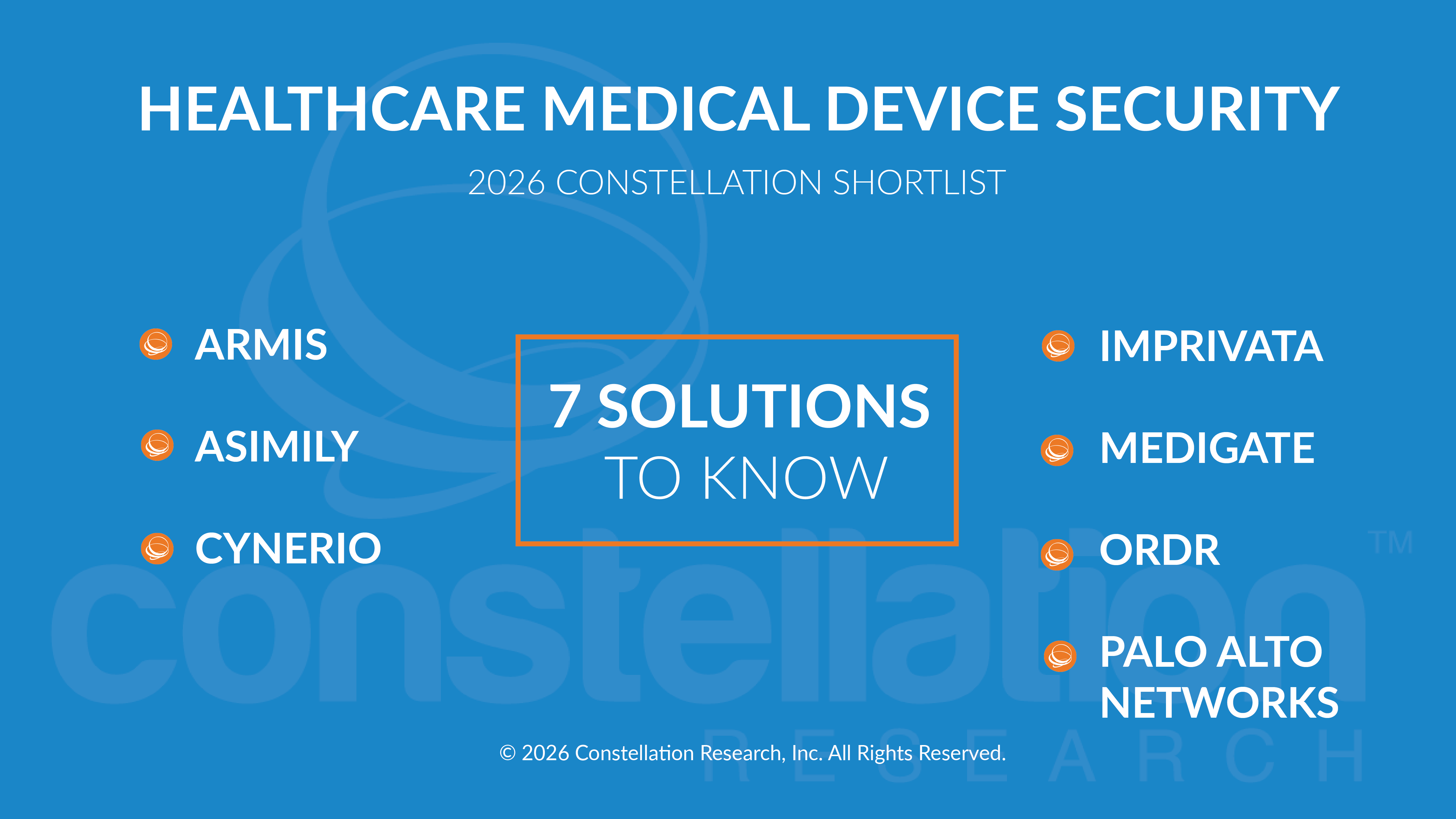 HEALTHCARE MEDICAL DEVICE SECURITY

2026 CONSTELLATION SHORTLIST

ARMIS

ASIMILY

CYNERIO

7 SOLUTIONS TO KNOW

IMPRIVATA

MEDIGATE

ORDR

PALO ALTO NETWORKS

constellation™ RESEARCH

© 2026 Constellation Research, Inc. All Rights Reserved.